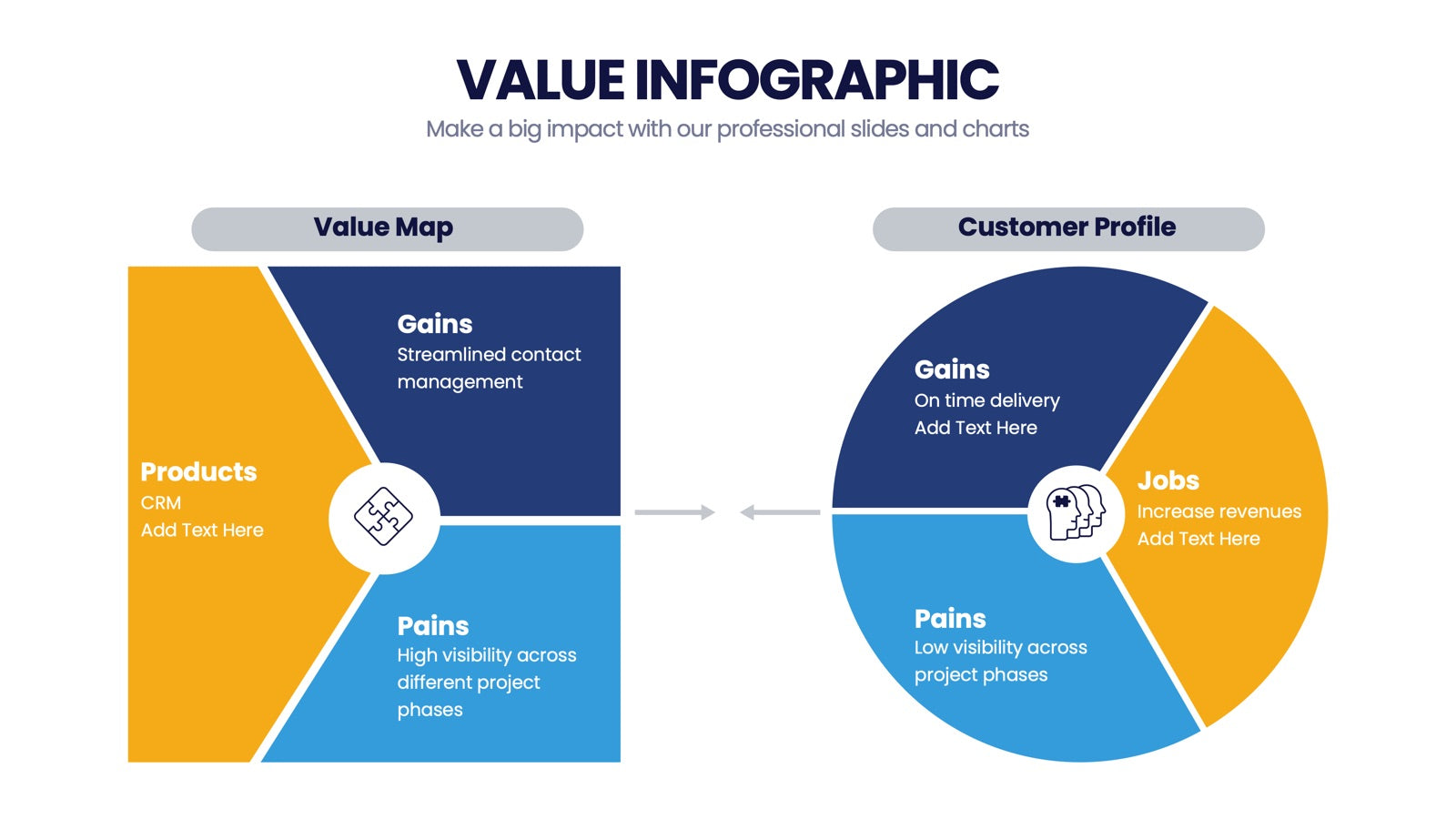 VALUE INFOGRAPHIC

Make a big impact with our professional slides and charts

Value Map

Products
CRM
Add Text Here

Gains
Streamlined contact management

Pains
High visibility across different project phases

Customer Profile

Gains
On time delivery
Add Text Here

Jobs
Increase revenues
Add Text Here

Pains
Low visibility across project phases